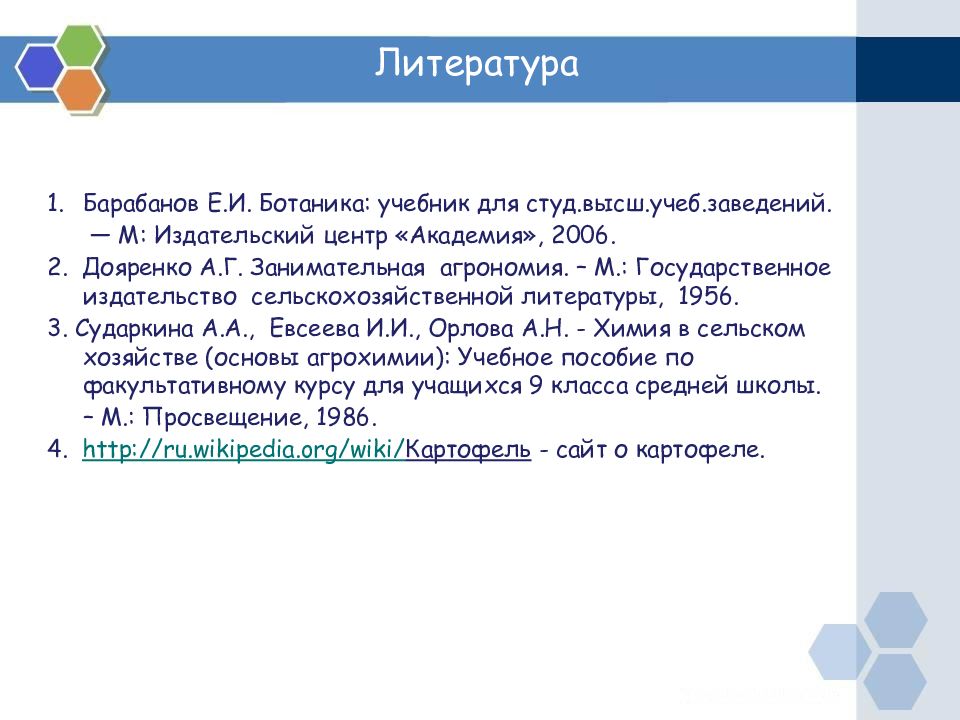 Литература

1. Барабанов Е.И. Ботаника: учебник для студ.высш.учеб.заведений. — М: Издательский центр «Академия», 2006.
2. Дояренко А.Г. Занимательная агрономия. – М.: Государственное издательство сельскохозяйственной литературы, 1956.
3. Сударкина А.А., Евсеева И.И., Орлова А.Н. - Химия в сельском хозяйстве (основы агрохимии): Учебное пособие по факультативному курсу для учащихся 9 класса средней школы. – М.: Просвещение, 1986.
4. http://ru.wikipedia.org/wiki/Картофель - сайт о картофеле.